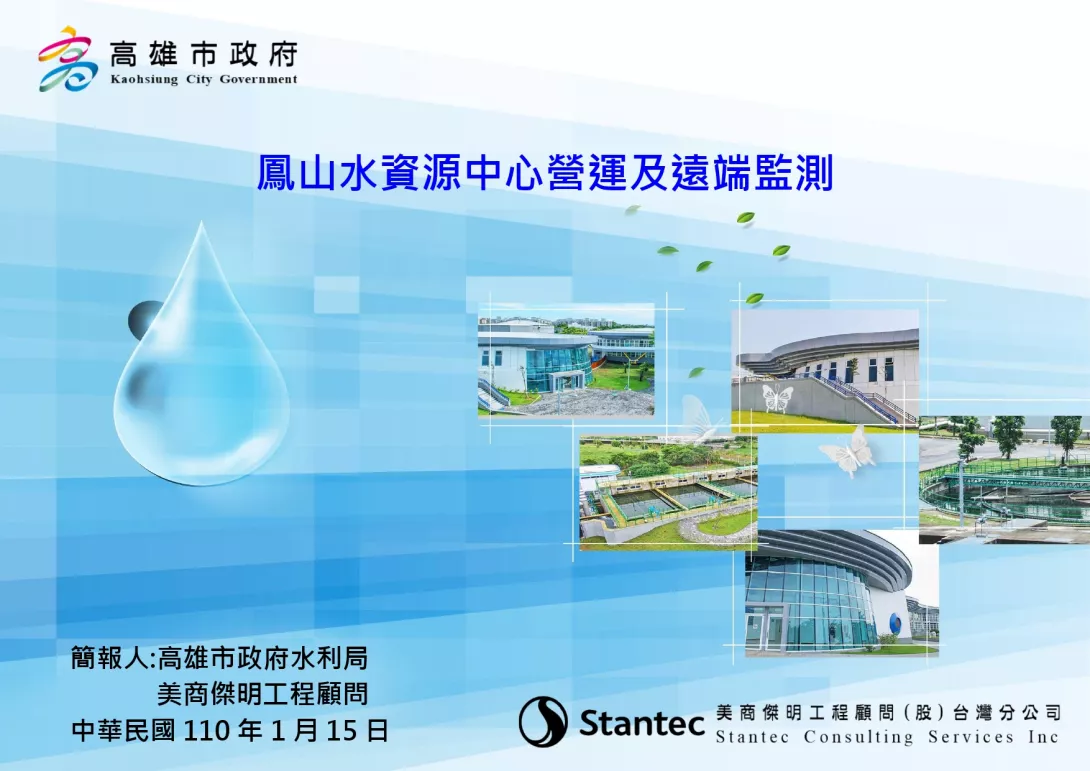 高雄市政府
Kaohsiung City Government

鳳山水資源中心營運及遠端監測

簡報人:高雄市政府水利局
美商傑明工程顧問
中華民國 110 年 1 月 15 日

Stantec 美商傑明工程顧問(股)台灣分公司
Stantec Consulting Services Inc